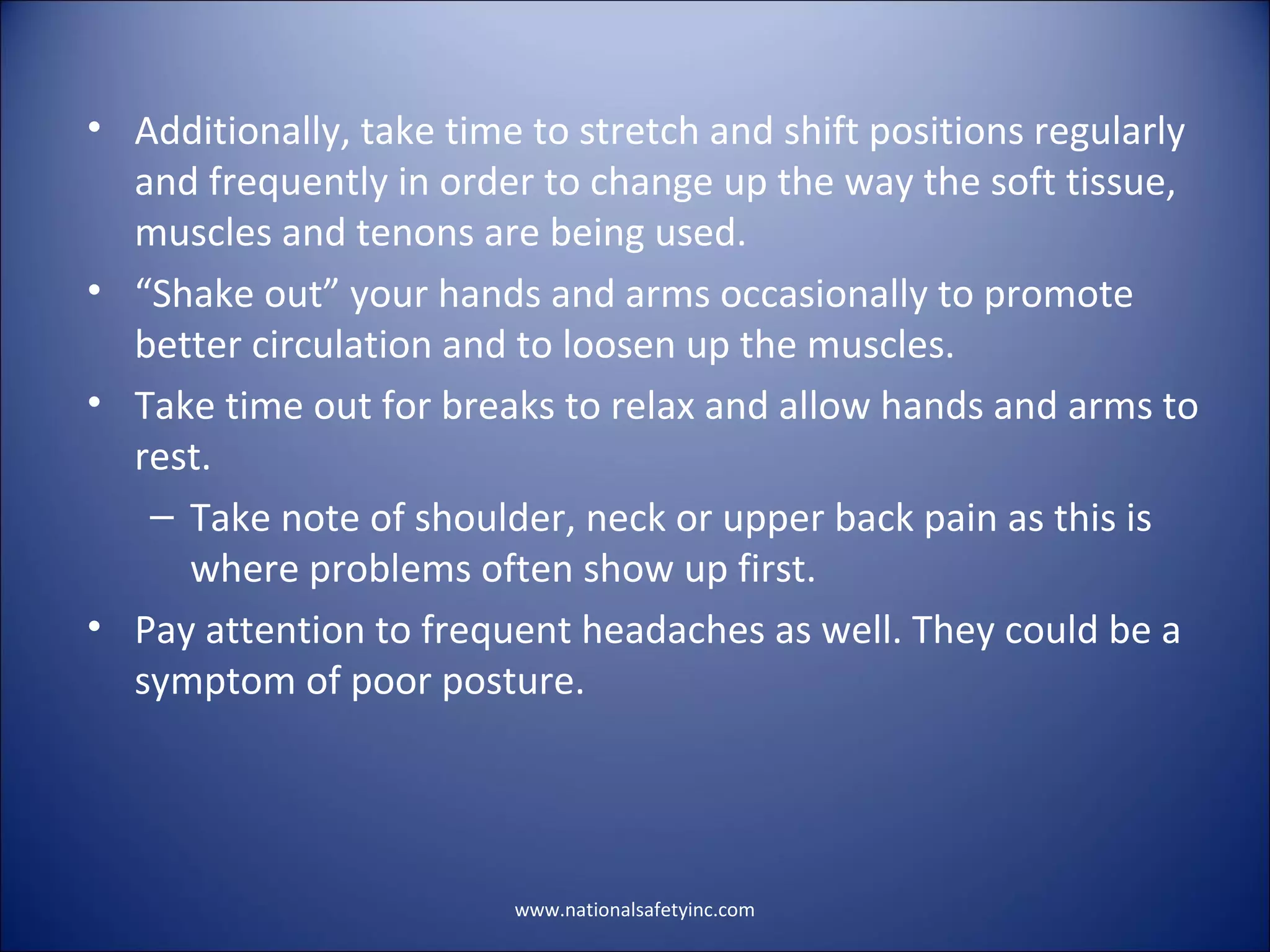 • Additionally, take time to stretch and shift positions regularly and frequently in order to change up the way the soft tissue, muscles and tenons are being used.
• “Shake out” your hands and arms occasionally to promote better circulation and to loosen up the muscles.
• Take time out for breaks to relax and allow hands and arms to rest.
– Take note of shoulder, neck or upper back pain as this is where problems often show up first.
• Pay attention to frequent headaches as well. They could be a symptom of poor posture.

www.nationalsafetyinc.com